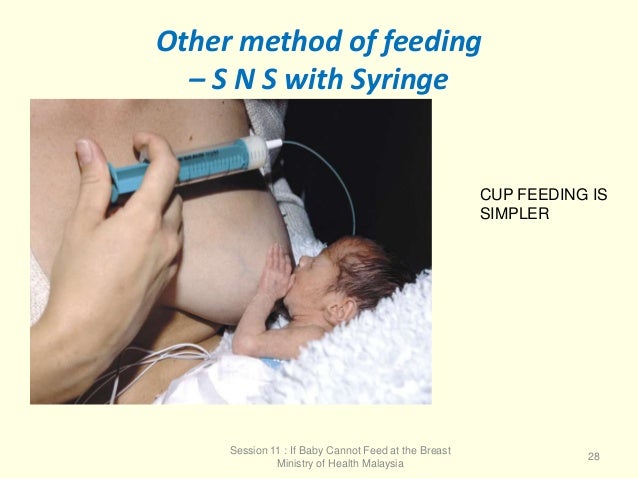 Other method of feeding
– S N S with Syringe

CUP FEEDING IS SIMPLER

Session 11 : If Baby Cannot Feed at the Breast
Ministry of Health Malaysia

28